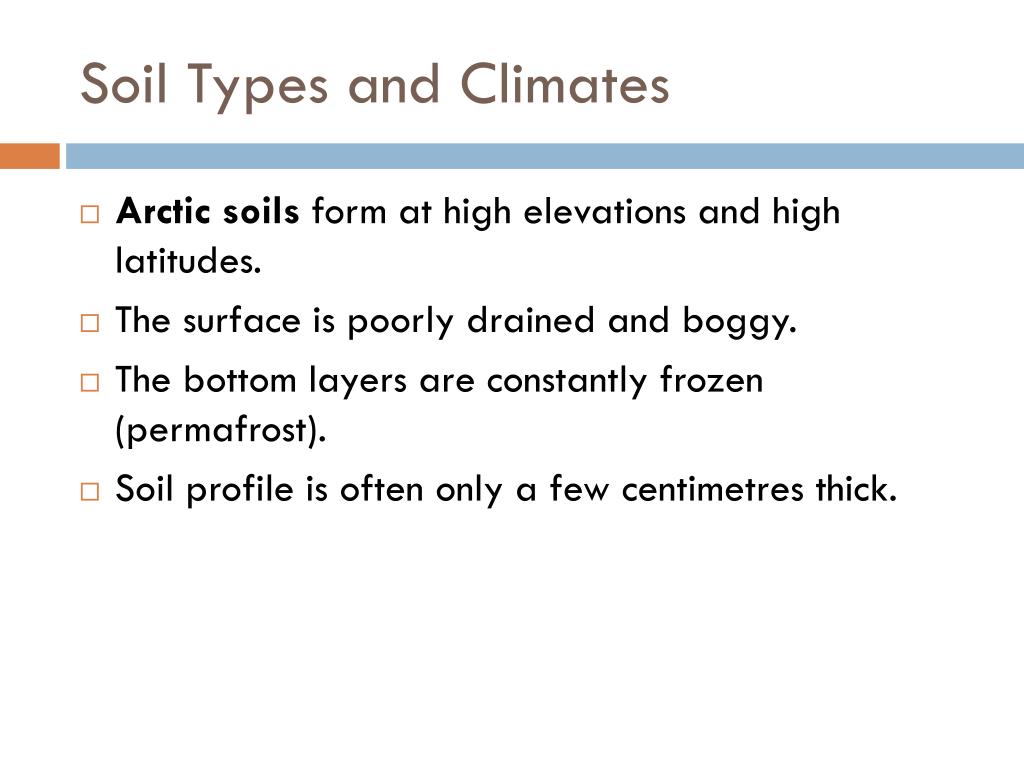 Soil Types and Climates

□ Arctic soils form at high elevations and high latitudes.

□ The surface is poorly drained and boggy.

□ The bottom layers are constantly frozen (permafrost).

□ Soil profile is often only a few centimetres thick.